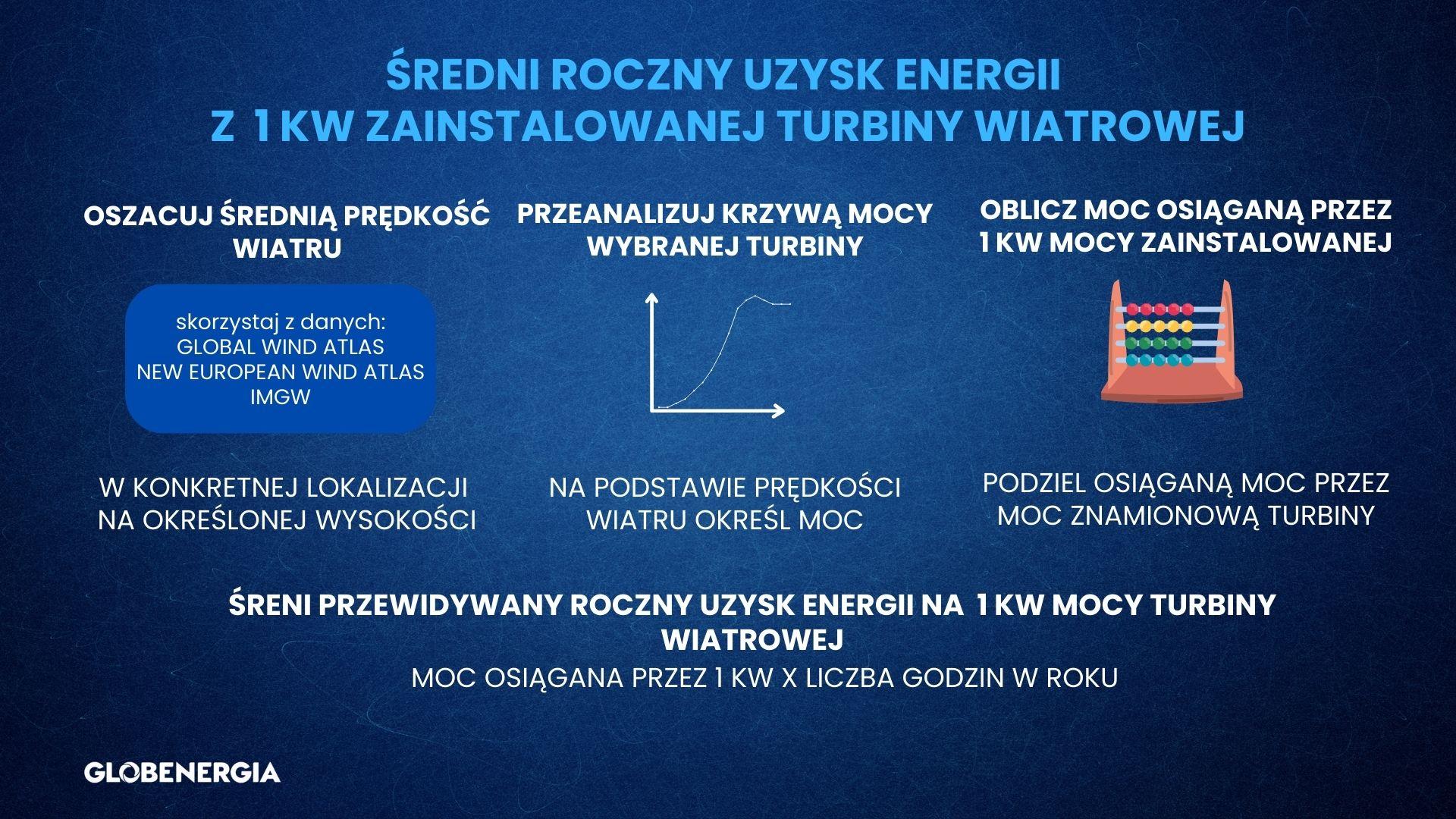 ŚREDNI ROCZNY UZYSK ENERGII
Z 1 KW ZAINSTALOWANEJ TURBINY WIATROWEJ

OSZACUJ ŚREDNIĄ PRĘDKOŚĆ WIATRU

skorzystaj z danych:
GLOBAL WIND ATLAS
NEW EUROPEAN WIND ATLAS
IMGW

W KONKRETNEJ LOKALIZACJI NA OKREŚLONEJ WYSOKOŚCI

PRZEANALIZUJ KRZYWĄ MOCY WYBRANEJ TURBINY

NA PODSTAWIE PRĘDKOŚCI WIATRU OKREŚL MOC

OBLICZ MOC OSIĄGANĄ PRZEZ 1 KW MOCY ZAINSTALOWANEJ

PODZIEL OSIĄGANĄ MOC PRZEZ MOC ZNAMIONOWĄ TURBINY

ŚRENI PRZEWIDYWANY ROCZNY UZYSK ENERGII NA 1 KW MOCY TURBINY WIATROWEJ
MOC OSIĄGANA PRZEZ 1 KW X LICZBA GODZIN W ROKU

GLOBENERGIA